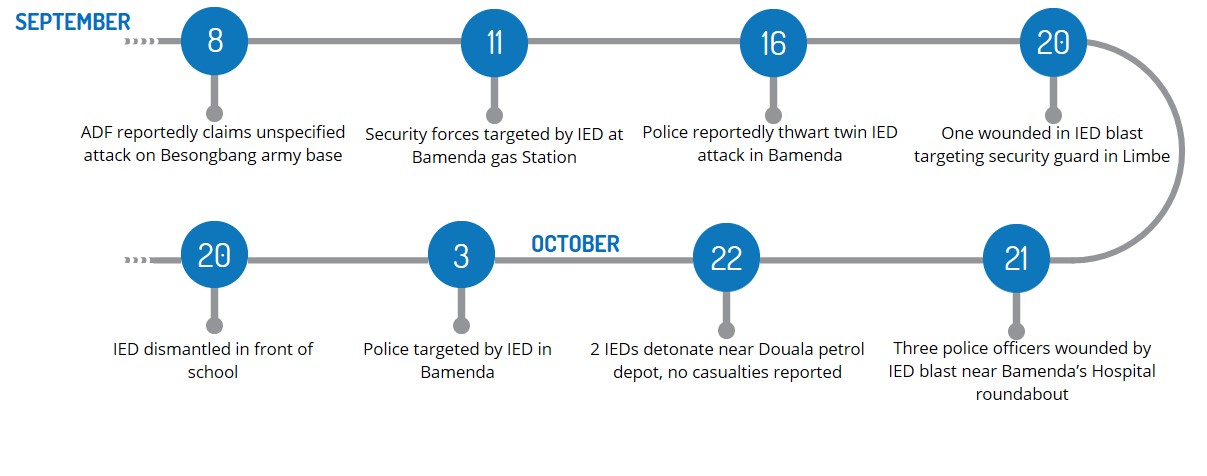 SEPTEMBER

8

ADF reportedly claims unspecified attack on Besongbang army base

11

Security forces targeted by IED at Bamenda gas Station

16

Police reportedly thwart twin IED attack in Bamenda

20

One wounded in IED blast targeting security guard in Limbe

21

Three police officers wounded by IED blast near Bamenda's Hospital roundabout

22

2 IEDs detonate near Douala petrol depot, no casualties reported

OCTOBER

3

Police targeted by IED in Bamenda

20

IED dismantled in front of school